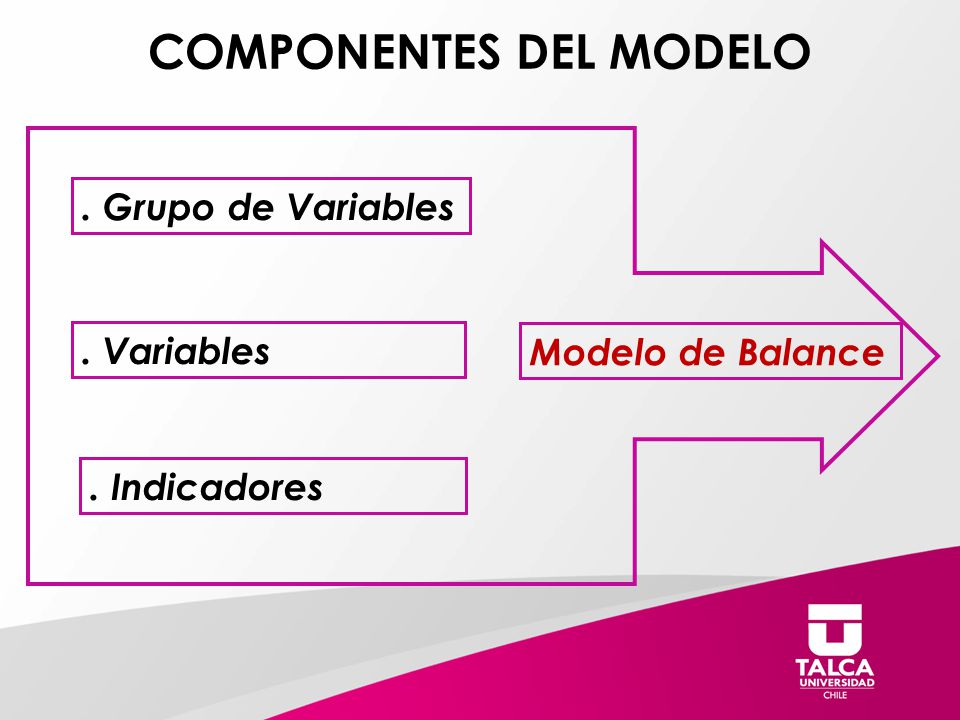 COMPONENTES DEL MODELO

. Grupo de Variables

. Variables

. Indicadores

Modelo de Balance

TALCA
UNIVERSIDAD
CHILE